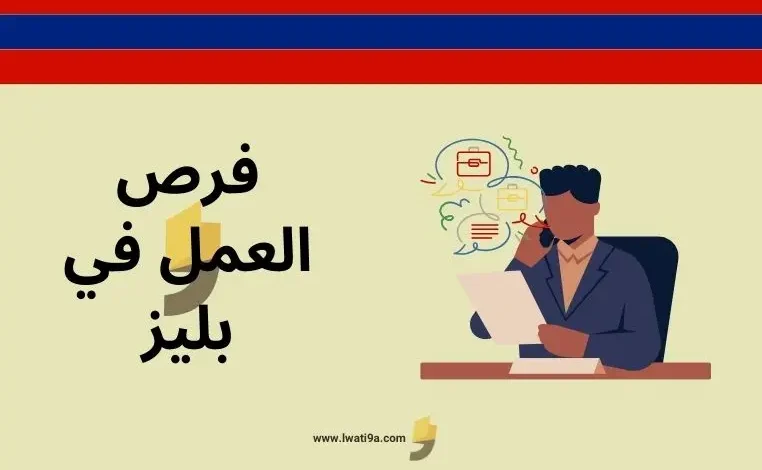 فرص
العمل في
بليز

www.lwati9a.com